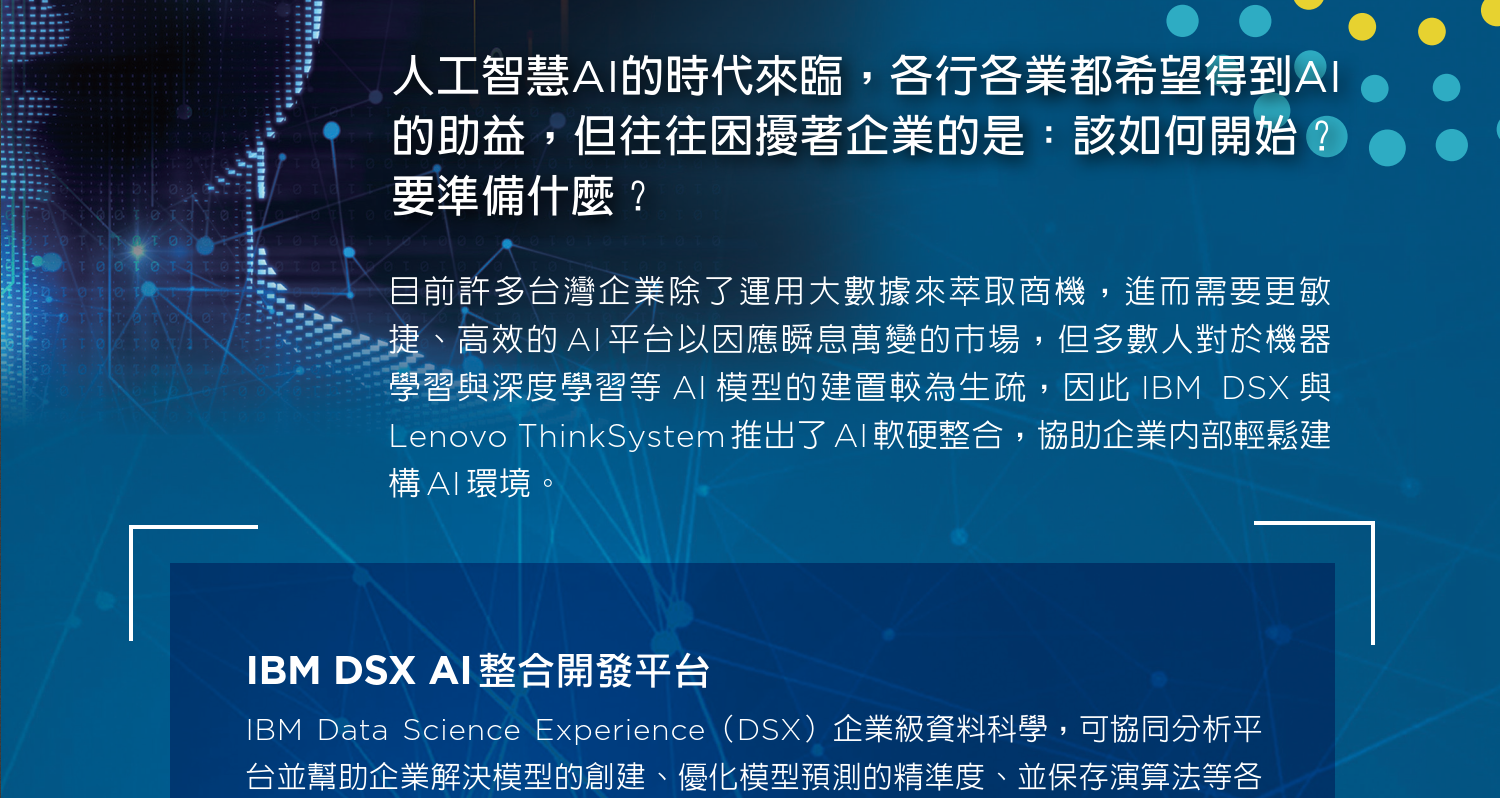 人工智慧AI的時代來臨，各行各業都希望得到AI的助益，但往往困擾著企業的是：該如何開始？要準備什麼？

目前許多台灣企業除了運用大數據來萃取商機，進而需要更敏捷、高效的 AI 平台以因應瞬息萬變的市場，但多數人對於機器學習與深度學習等 AI 模型的建置較為生疏，因此 IBM DSX 與 Lenovo ThinkSystem 推出了 AI 軟硬整合，協助企業內部輕鬆建構 AI 環境。

IBM DSX AI 整合開發平台

IBM Data Science Experience（DSX）企業級資料科學，可協同分析平台並幫助企業解決模型的創建、優化模型預測的精準度、並保存演算法等各